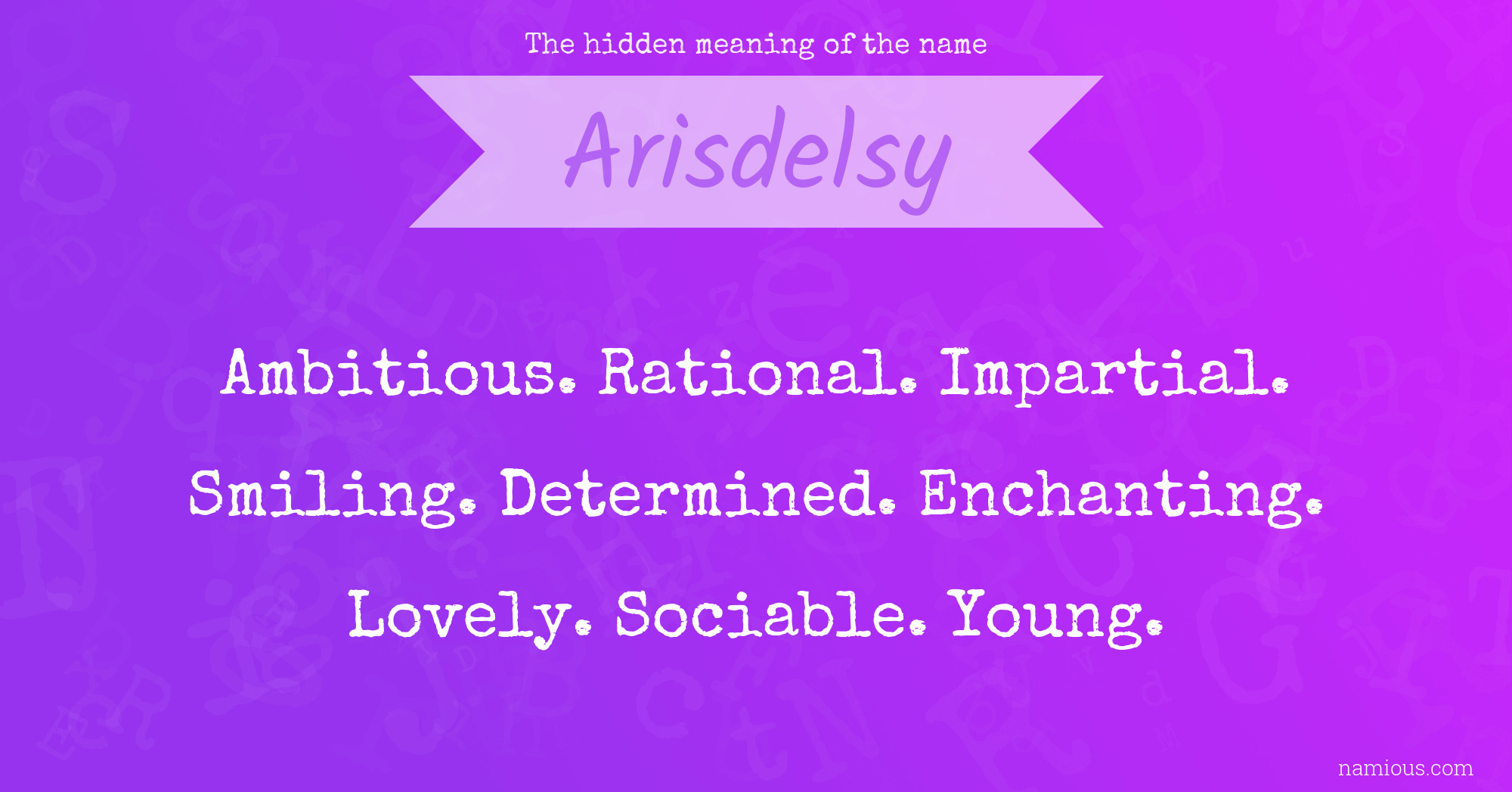 The hidden meaning of the name

Arisdelsy

Ambitious. Rational. Impartial.

Smiling. Determined. Enchanting.

Lovely. Sociable. Young.

namious.com